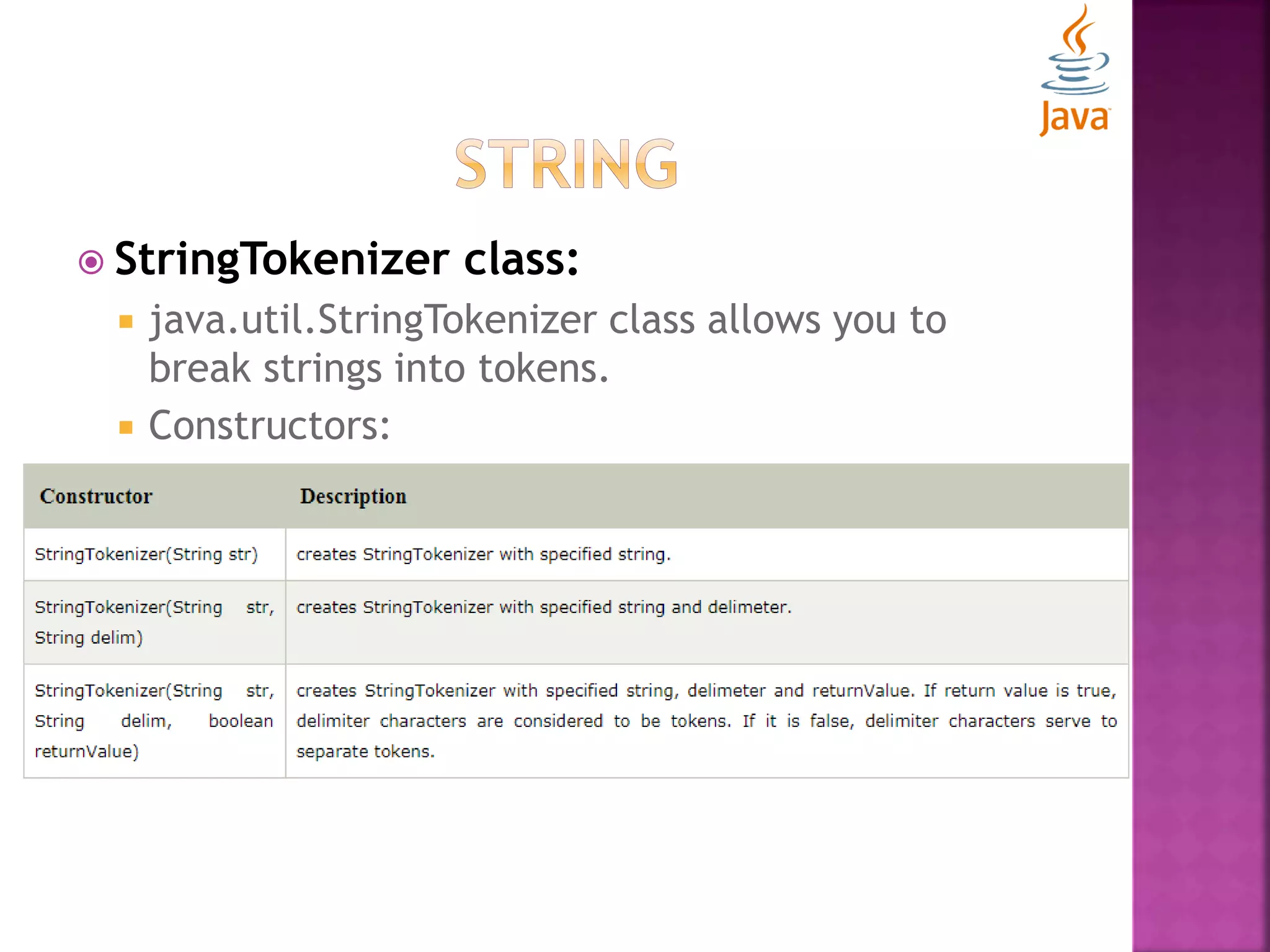 Java

STRING

StringTokenizer class:

java.util.StringTokenizer class allows you to break strings into tokens.

Constructors:

| Constructor | Description |
|---|---|
| StringTokenizer(String str) | creates StringTokenizer with specified string. |
| StringTokenizer(String str, String delim) | creates StringTokenizer with specified string and delimeter. |
| StringTokenizer(String str, String delim, boolean returnValue) | creates StringTokenizer with specified string, delimeter and returnValue. If return value is true, delimiter characters are considered to be tokens. If it is false, delimiter characters serve to separate tokens. |